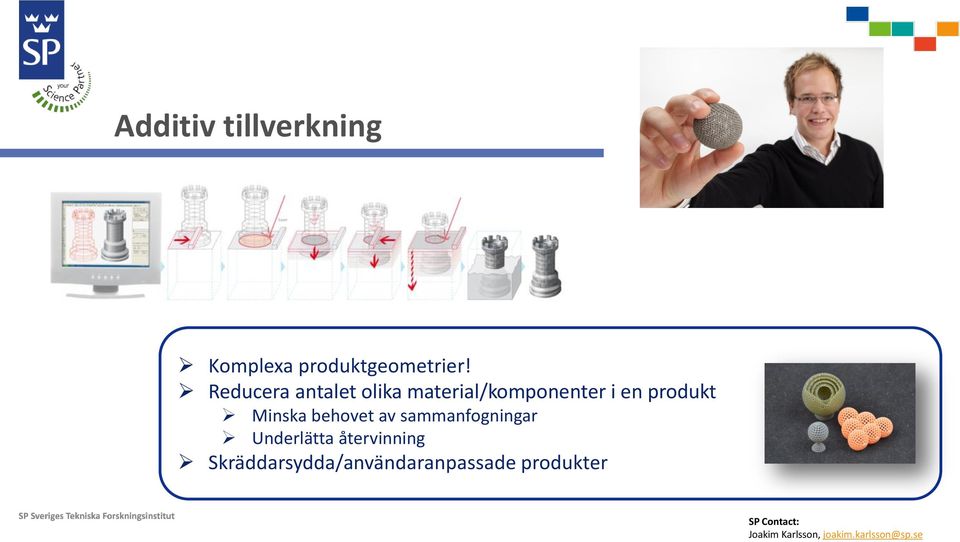 SP
your Science Partner

Additiv tillverkning

➢ Komplexa produktgeometrier!
➢ Reducera antalet olika material/komponenter i en produkt
➢ Minska behovet av sammanfogningar
➢ Underlätta återvinning
➢ Skräddarsydda/användaranpassade produkter

SP Sveriges Tekniska Forskningsinstitut

SP Contact:
Joakim Karlsson, joakim.karlsson@sp.se